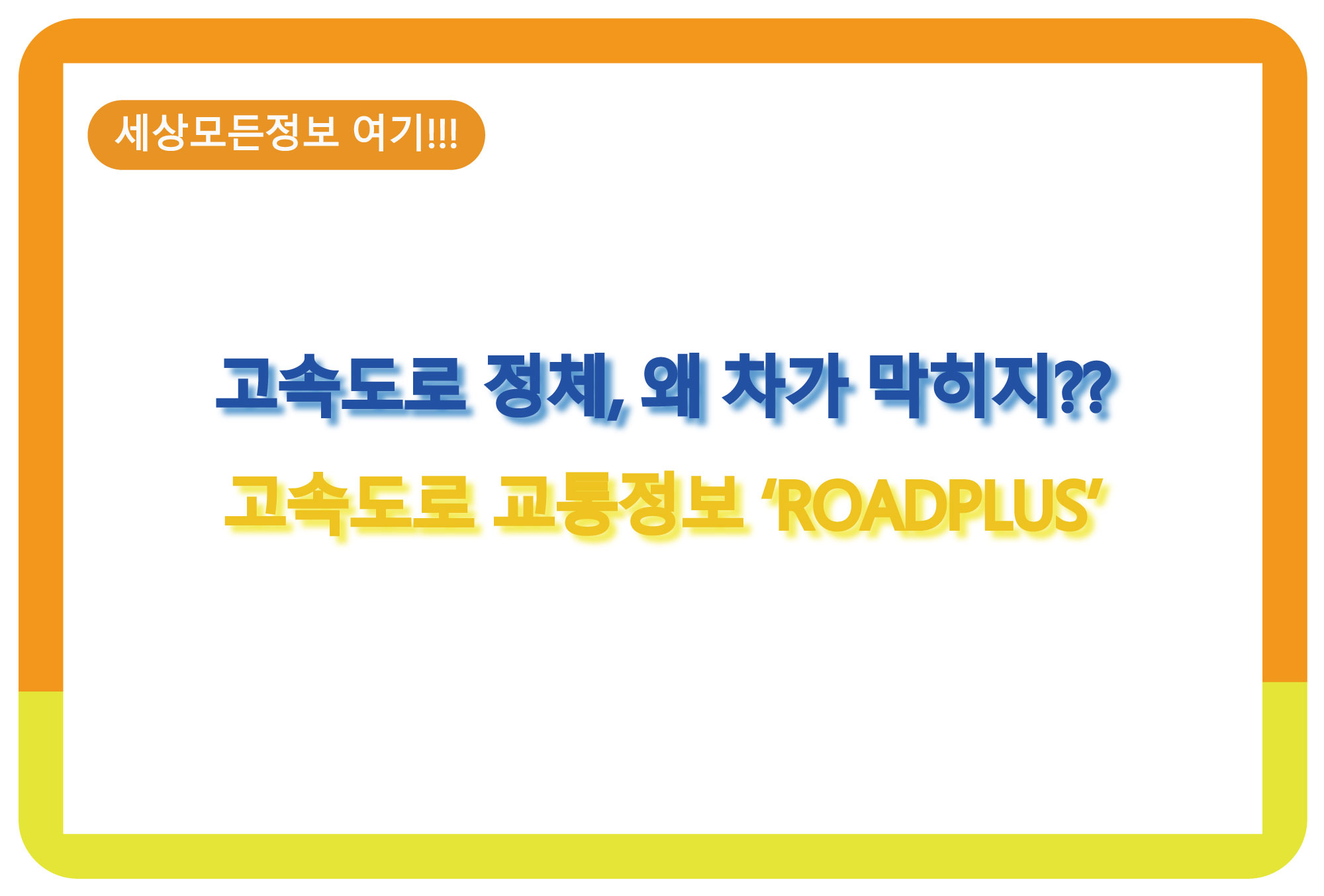 세상모든정보 여기!!!

고속도로 정체, 왜 차가 막히지??

고속도로 교통정보 'ROADPLUS'